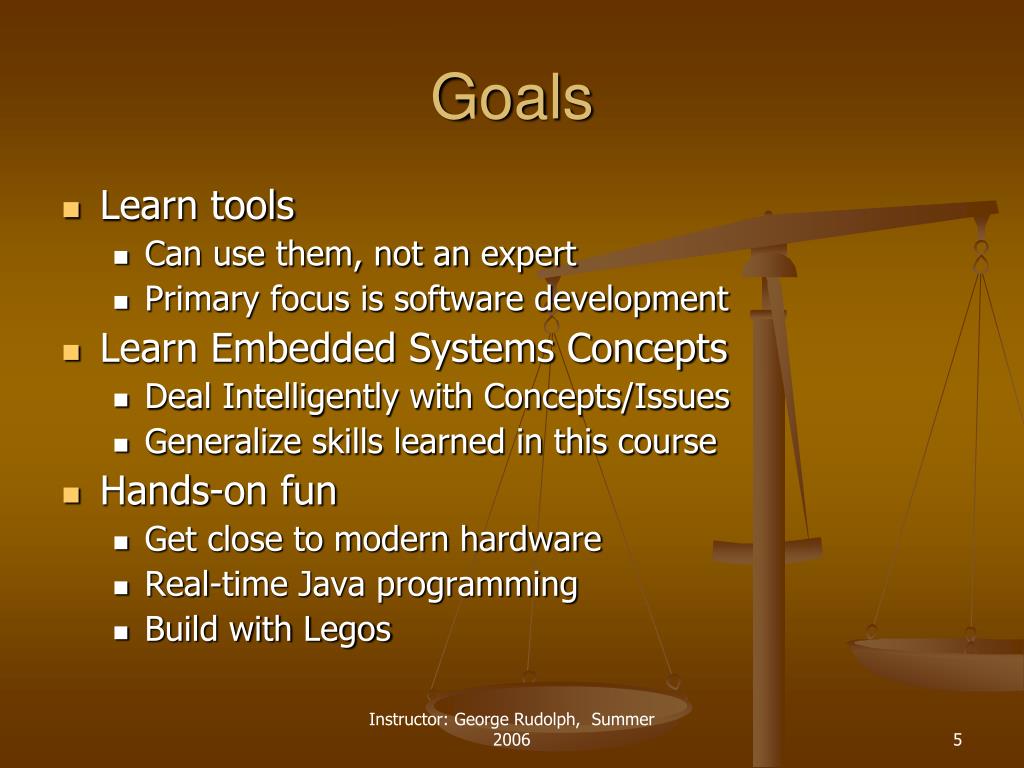 Goals

- Learn tools
  - Can use them, not an expert
  - Primary focus is software development
- Learn Embedded Systems Concepts
  - Deal Intelligently with Concepts/Issues
  - Generalize skills learned in this course
- Hands-on fun
  - Get close to modern hardware
  - Real-time Java programming
  - Build with Legos

Instructor: George Rudolph, Summer 2006

5